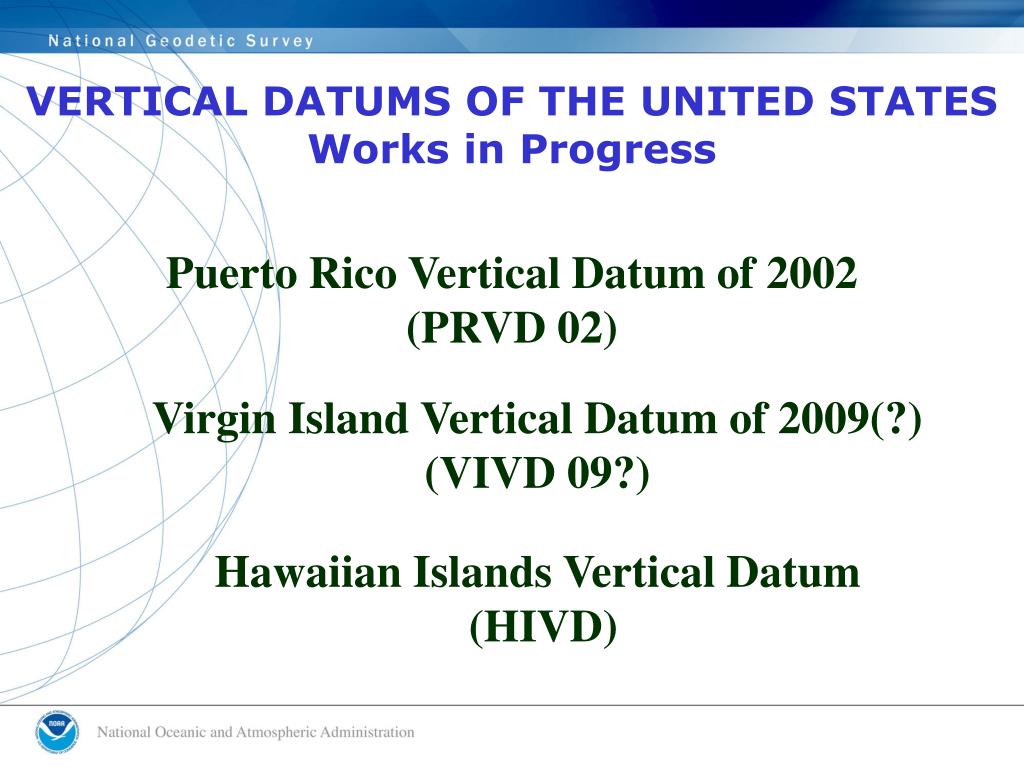 National Geodetic Survey

VERTICAL DATUMS OF THE UNITED STATES
Works in Progress

Puerto Rico Vertical Datum of 2002
(PRVD 02)

Virgin Island Vertical Datum of 2009(?)
(VIVD 09?)

Hawaiian Islands Vertical Datum
(HIVD)

NOAA

National Oceanic and Atmospheric Administration